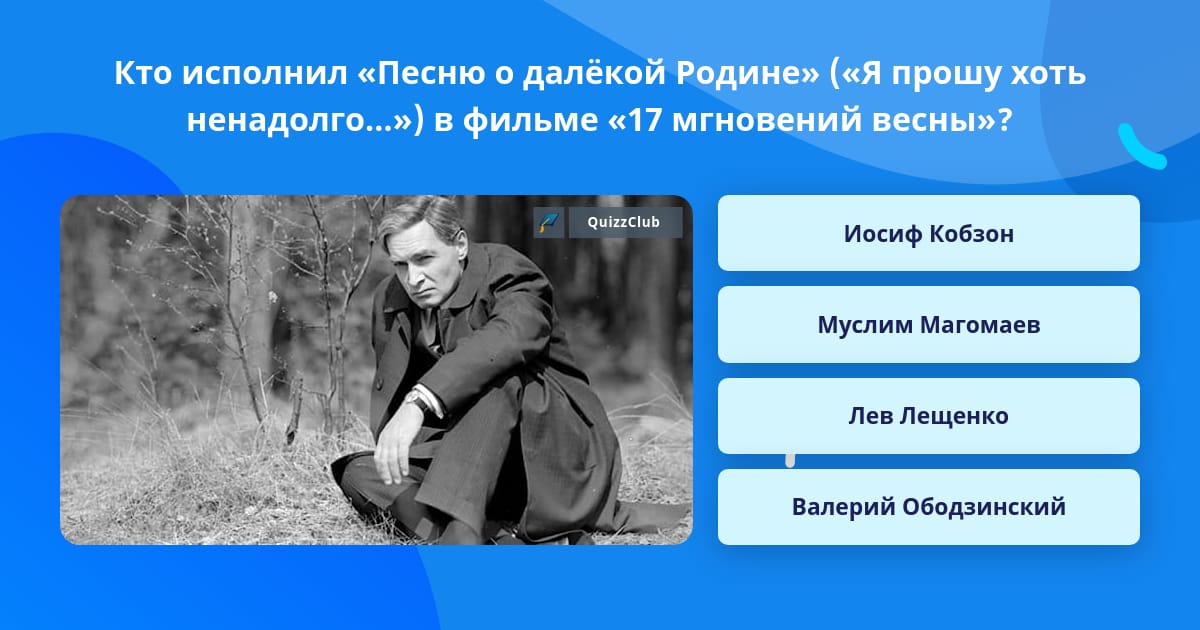 Кто исполнил «Песню о далёкой Родине» («Я прошу хоть ненадолго...») в фильме «17 мгновений весны»?

QuizzClub

Иосиф Кобзон

Муслим Магомаев

Лев Лещенко

Валерий Ободзинский